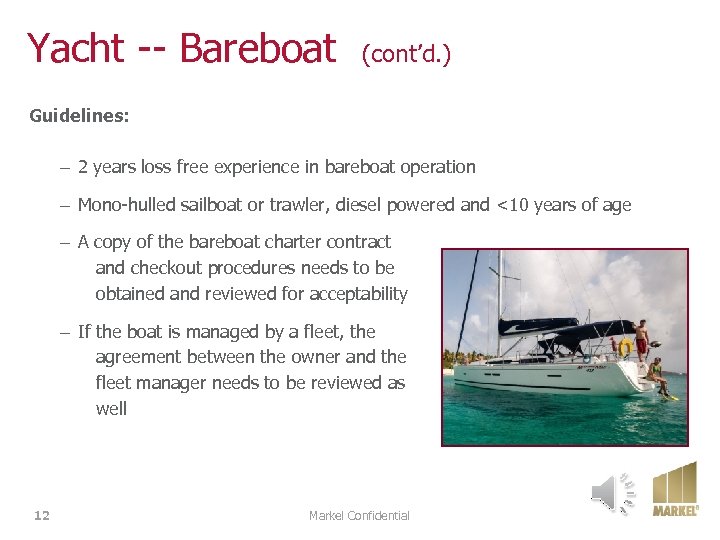 Yacht -- Bareboat (cont'd.)

Guidelines:

– 2 years loss free experience in bareboat operation

– Mono-hulled sailboat or trawler, diesel powered and <10 years of age

– A copy of the bareboat charter contract and checkout procedures needs to be obtained and reviewed for acceptability

– If the boat is managed by a fleet, the agreement between the owner and the fleet manager needs to be reviewed as well

12

Markel Confidential

MARKEL®